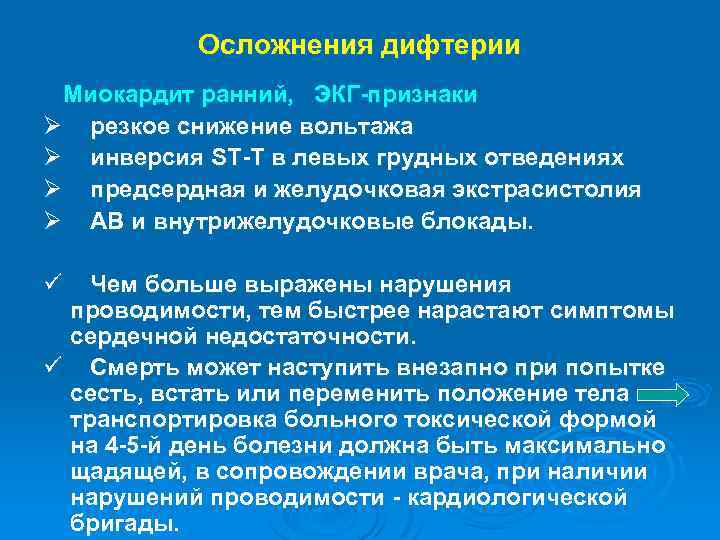 Осложнения дифтерии

Миокардит ранний, ЭКГ-признаки

➢ резкое снижение вольтажа
➢ инверсия ST-T в левых грудных отведениях
➢ предсердная и желудочковая экстрасистолия
➢ АВ и внутрижелудочковые блокады.

✓ Чем больше выражены нарушения проводимости, тем быстрее нарастают симптомы сердечной недостаточности.
✓ Смерть может наступить внезапно при попытке сесть, встать или переменить положение тела транспортировка больного токсической формой на 4-5-й день болезни должна быть максимально щадящей, в сопровождении врача, при наличии нарушений проводимости - кардиологической бригады.